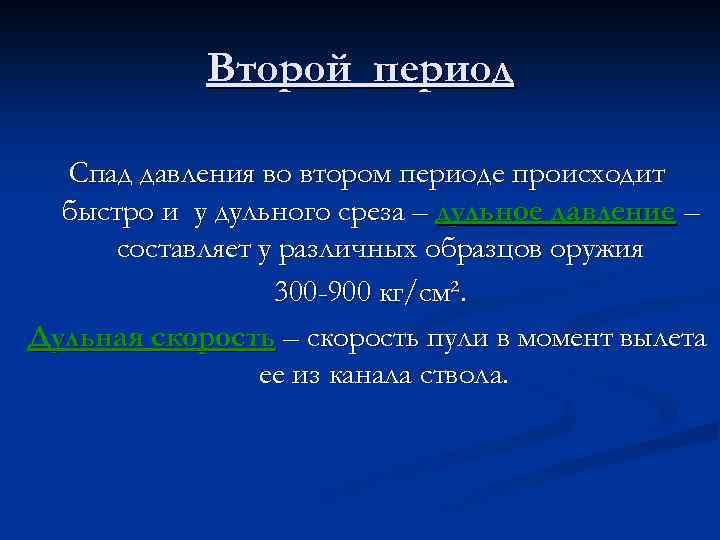 Второй период

Спад давления во втором периоде происходит быстро и у дульного среза – дульное давление – составляет у различных образцов оружия 300-900 кг/см².

Дульная скорость – скорость пули в момент вылета ее из канала ствола.